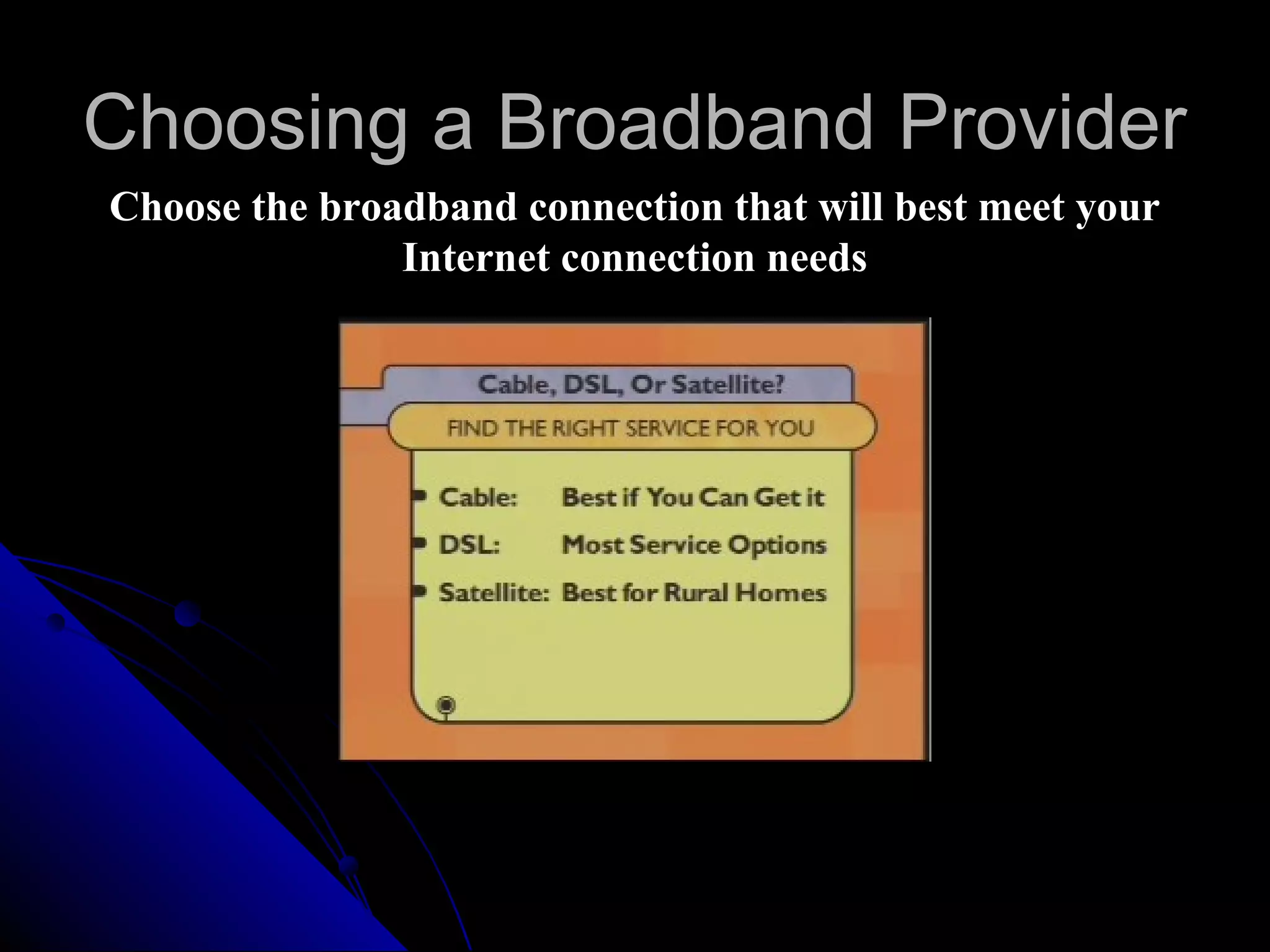 Choosing a Broadband Provider

Choose the broadband connection that will best meet your Internet connection needs

Cable, DSL, Or Satellite?

FIND THE RIGHT SERVICE FOR YOU

- Cable: Best if You Can Get it
- DSL: Most Service Options
- Satellite: Best for Rural Homes